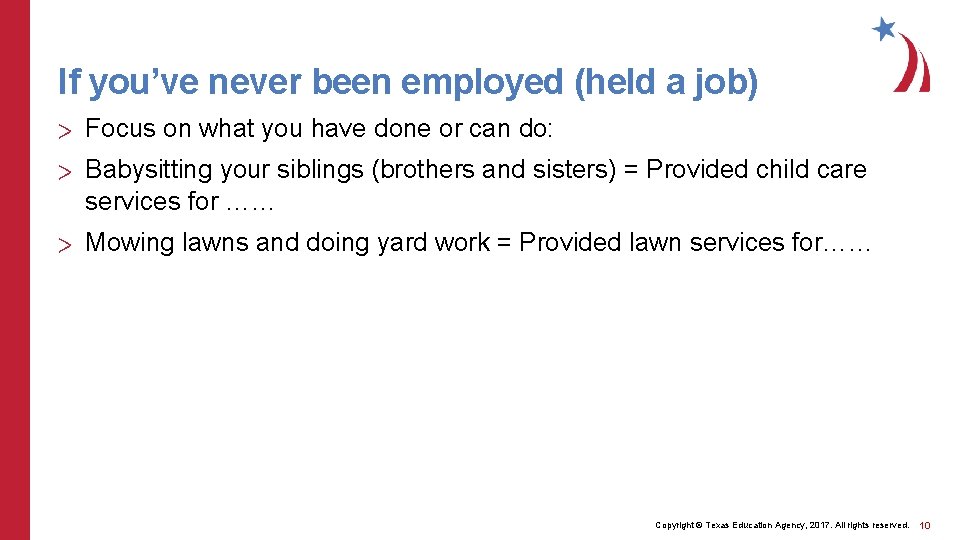 If you’ve never been employed (held a job)

> Focus on what you have done or can do:

> Babysitting your siblings (brothers and sisters) = Provided child care services for ……

> Mowing lawns and doing yard work = Provided lawn services for……

Copyright © Texas Education Agency, 2017. All rights reserved. 10